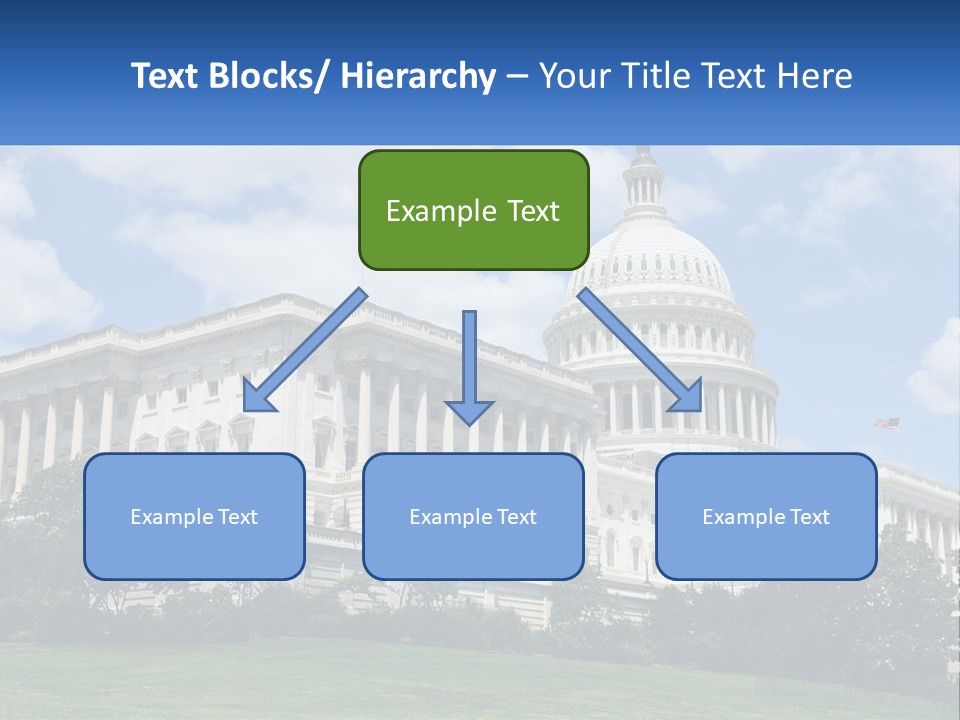 Text Blocks/ Hierarchy – Your Title Text Here

Example Text

Example Text

Example Text

Example Text